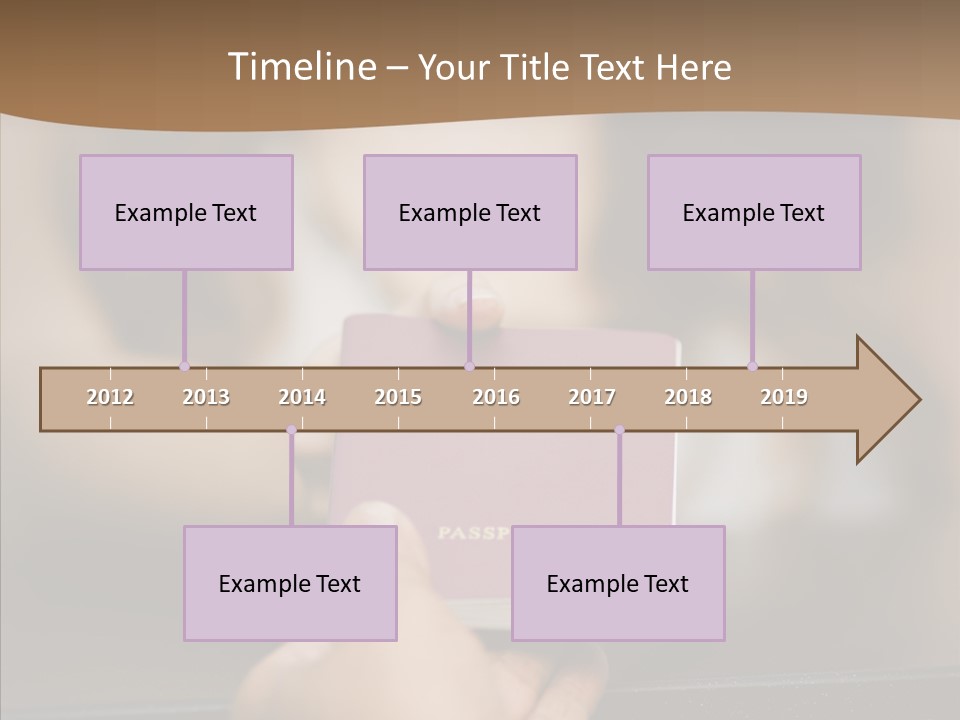 Timeline – Your Title Text Here

Example Text

Example Text

Example Text

2012 2013 2014 2015 2016 2017 2018 2019

PASSP

Example Text

Example Text